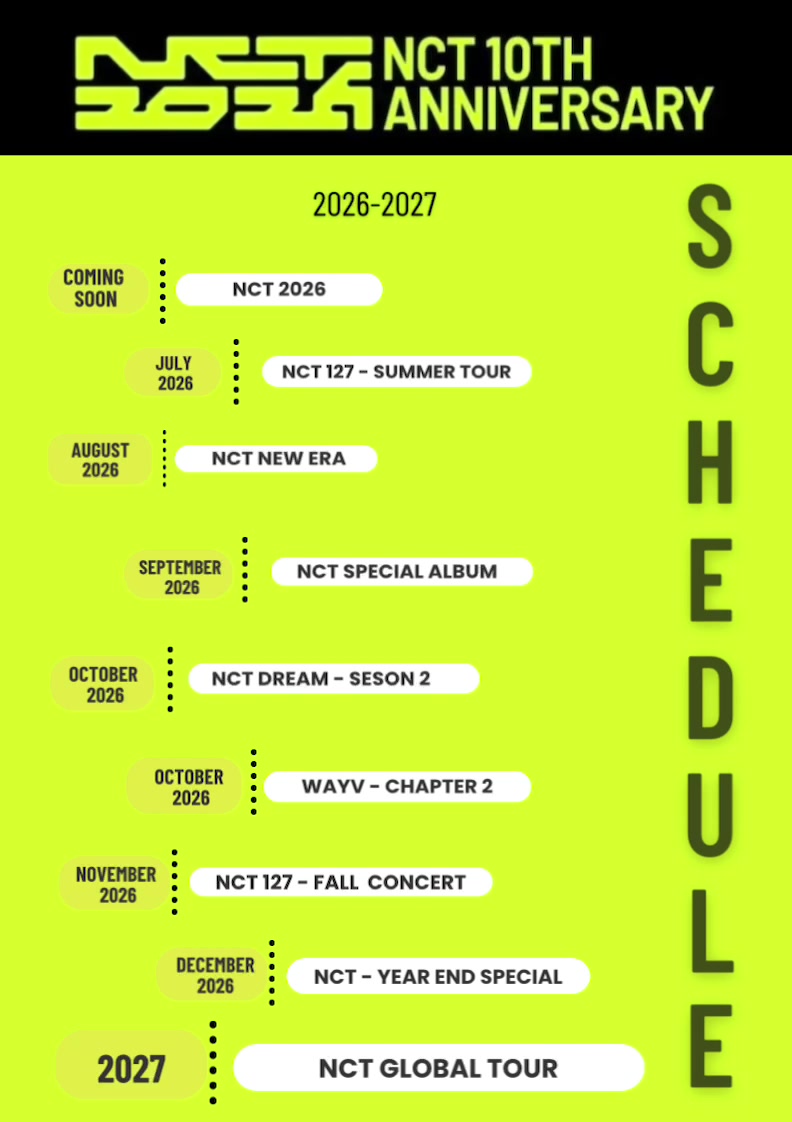 NCT 2026 NCT 10TH ANNIVERSARY

2026-2027

SCHEDULE

COMING SOON
NCT 2026

JULY 2026
NCT 127 - SUMMER TOUR

AUGUST 2026
NCT NEW ERA

SEPTEMBER 2026
NCT SPECIAL ALBUM

OCTOBER 2026
NCT DREAM - SESON 2

OCTOBER 2026
WAYV - CHAPTER 2

NOVEMBER 2026
NCT 127 - FALL CONCERT

DECEMBER 2026
NCT - YEAR END SPECIAL

2027
NCT GLOBAL TOUR